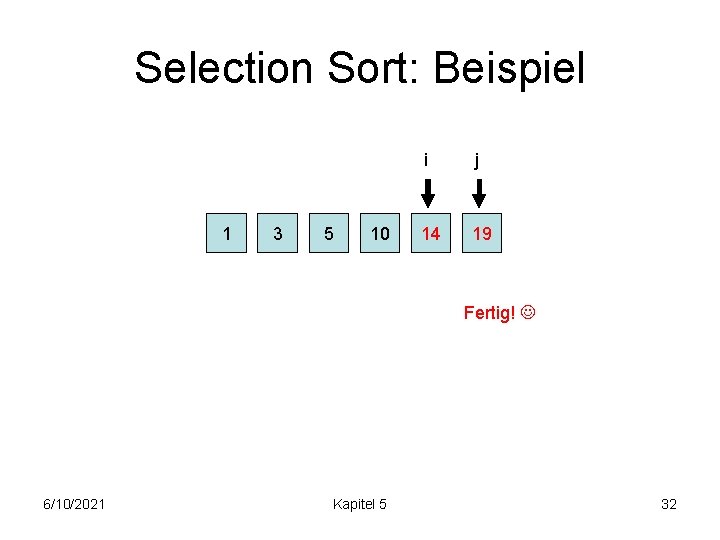 Selection Sort: Beispiel

i j

1 3 5 10 14 19

Fertig! ☺

6/10/2021 Kapitel 5 32